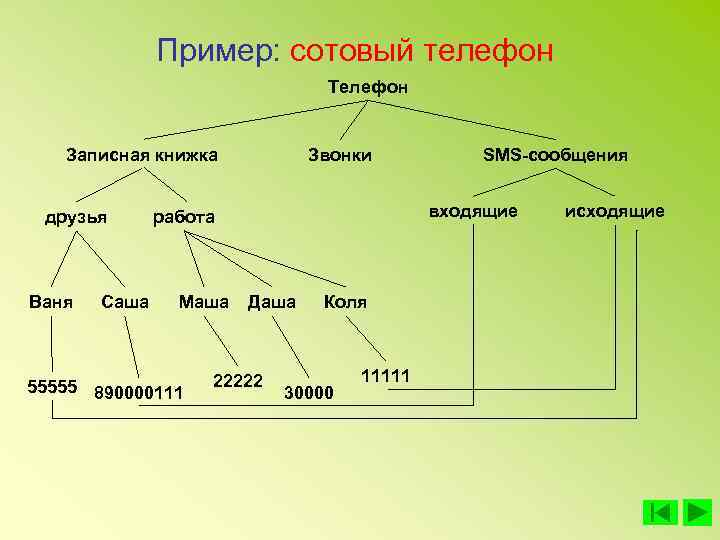 Пример: сотовый телефон

Телефон

Записная книжка

Звонки

SMS-сообщения

друзья

работа

входящие

исходящие

Ваня

Саша

Маша

Даша

Коля

55555

890000111

22222

30000

11111